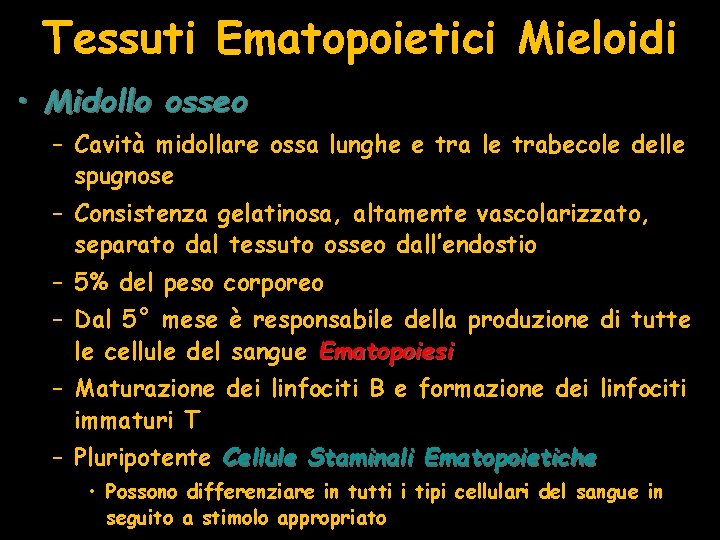 Tessuti Ematopoietici Mieloidi

• Midollo osseo

– Cavità midollare ossa lunghe e tra le trabecole delle spugnose

– Consistenza gelatinosa, altamente vascolarizzato, separato dal tessuto osseo dall'endostio

– 5% del peso corporeo

– Dal 5° mese è responsabile della produzione di tutte le cellule del sangue Ematopoiesi

– Maturazione dei linfociti B e formazione dei linfociti immaturi T

– Pluripotente Cellule Staminali Ematopoietiche

• Possono differenziare in tutti i tipi cellulari del sangue in seguito a stimolo appropriato